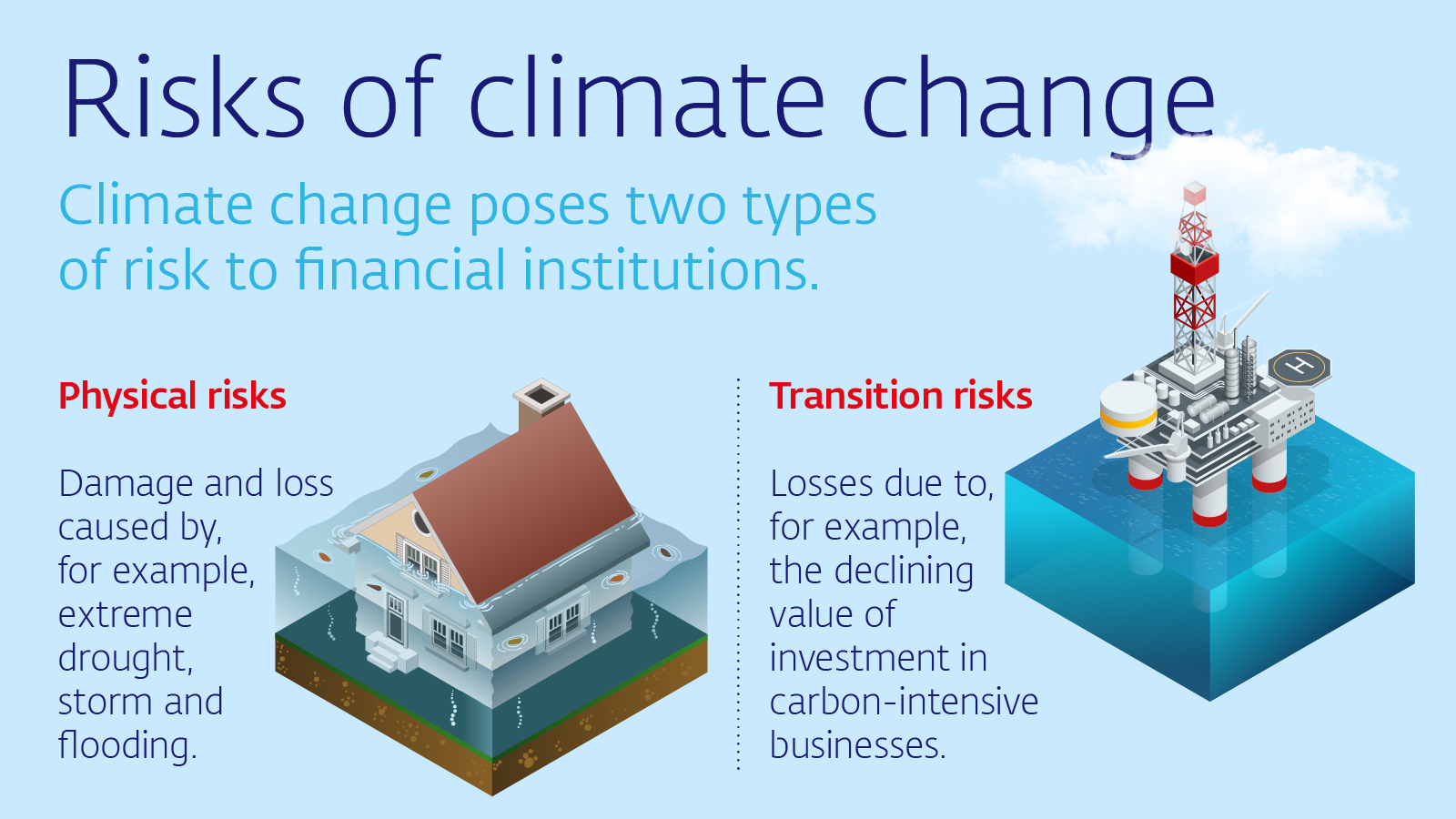 Risks of climate change

Climate change poses two types of risk to financial institutions.

Physical risks

Damage and loss caused by, for example, extreme drought, storm and flooding.

Transition risks

Losses due to, for example, the declining value of investment in carbon-intensive businesses.

H